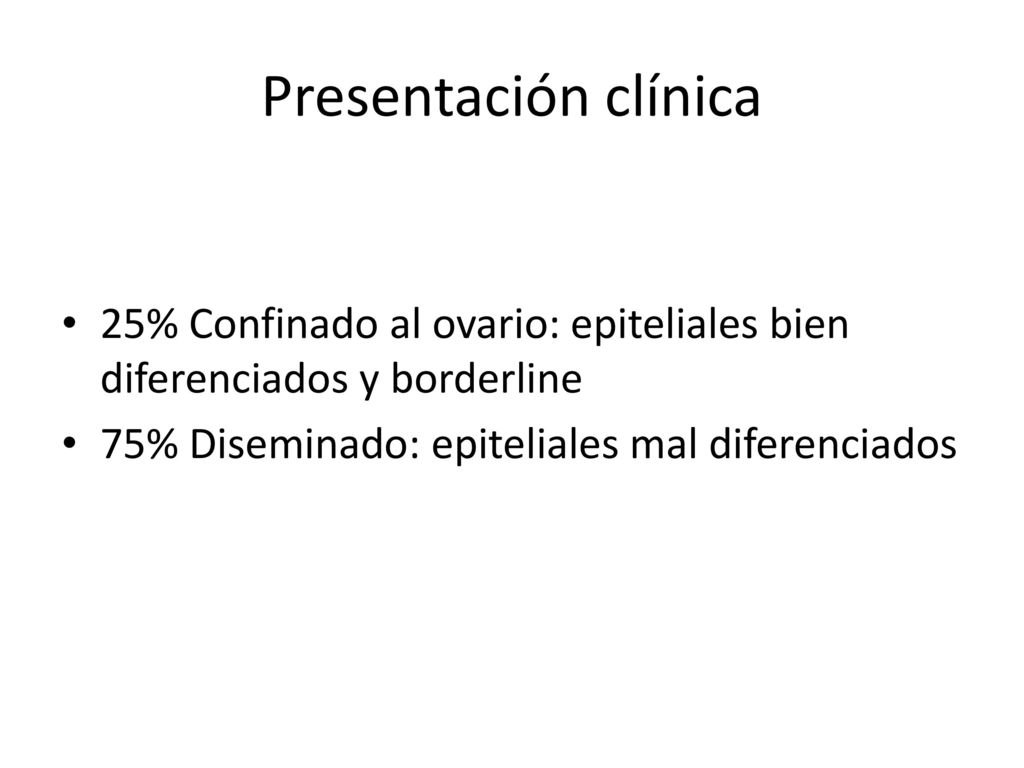 Presentación clínica

• 25% Confinado al ovario: epiteliales bien diferenciados y borderline
• 75% Diseminado: epiteliales mal diferenciados